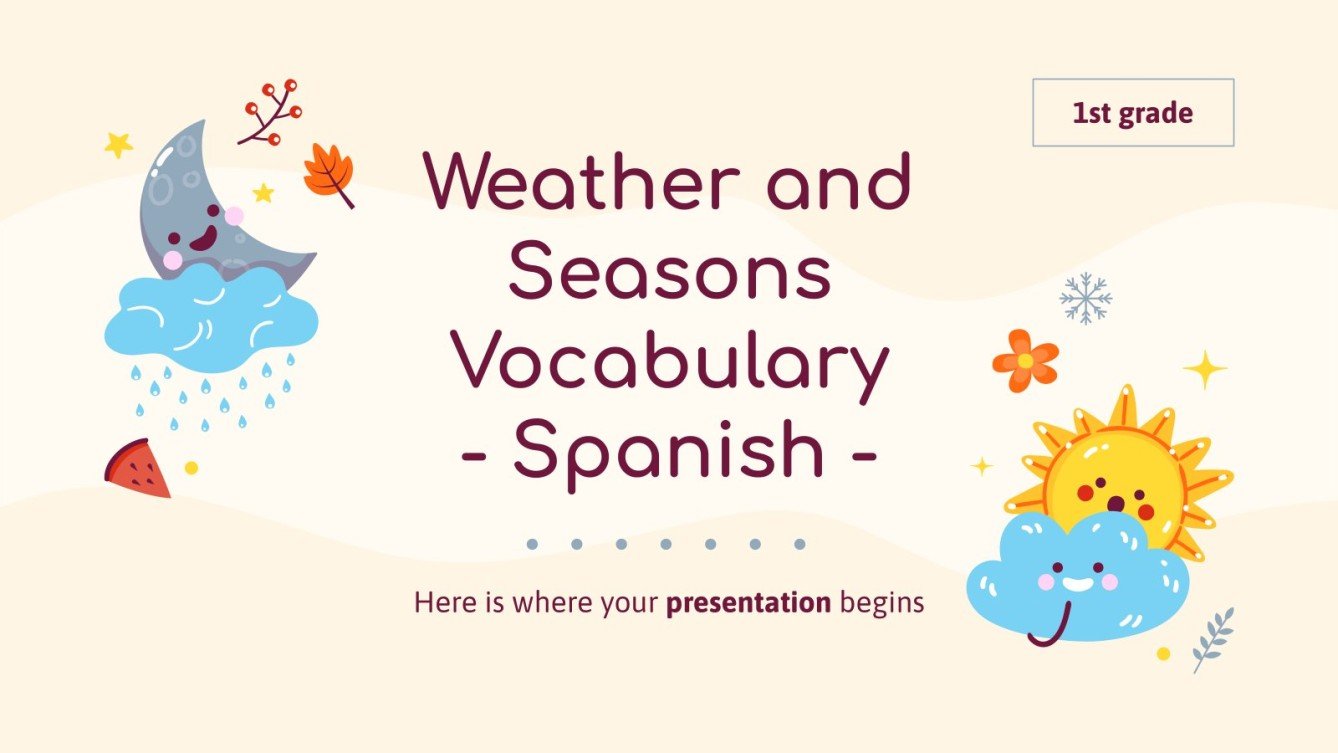 1st grade

Weather and Seasons Vocabulary - Spanish -

Here is where your presentation begins